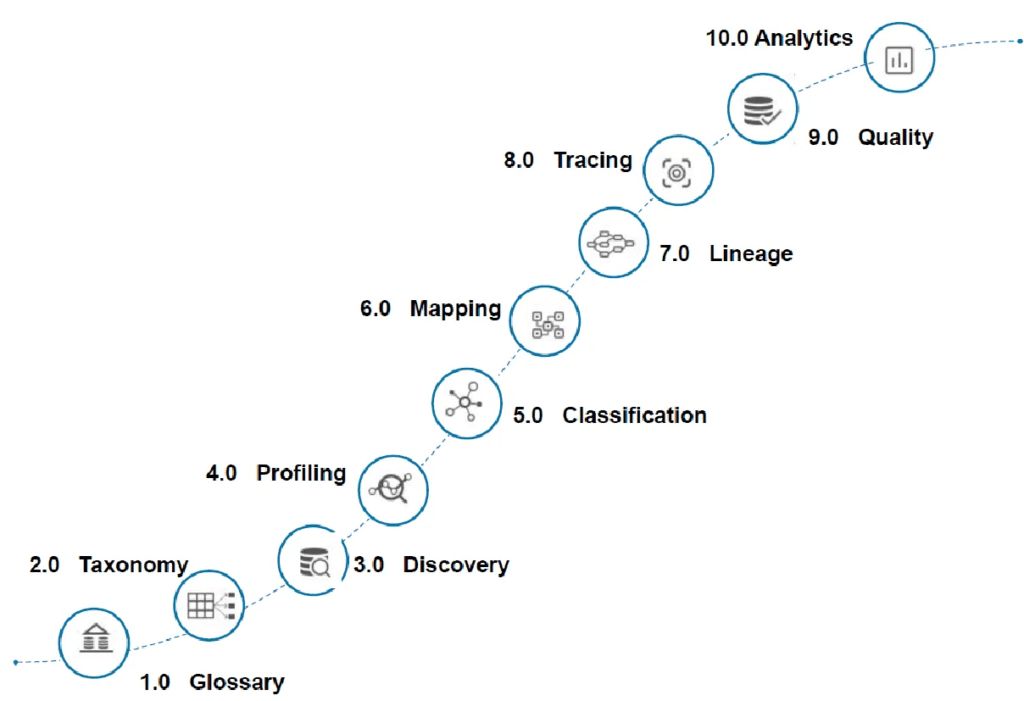 10.0 Analytics

9.0 Quality

8.0 Tracing

7.0 Lineage

6.0 Mapping

5.0 Classification

4.0 Profiling

3.0 Discovery

2.0 Taxonomy

1.0 Glossary